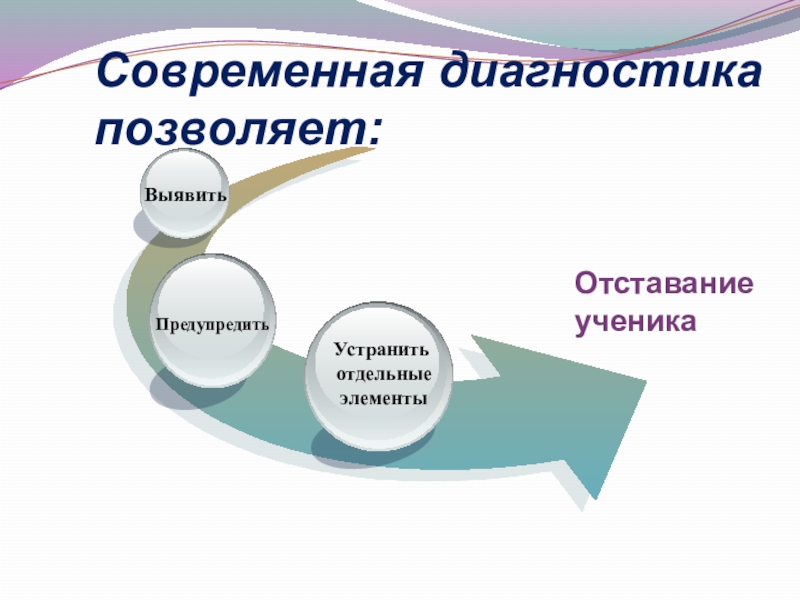 Современная диагностика позволяет:

Выявить

Предупредить

Устранить отдельные элементы

Отставание ученика